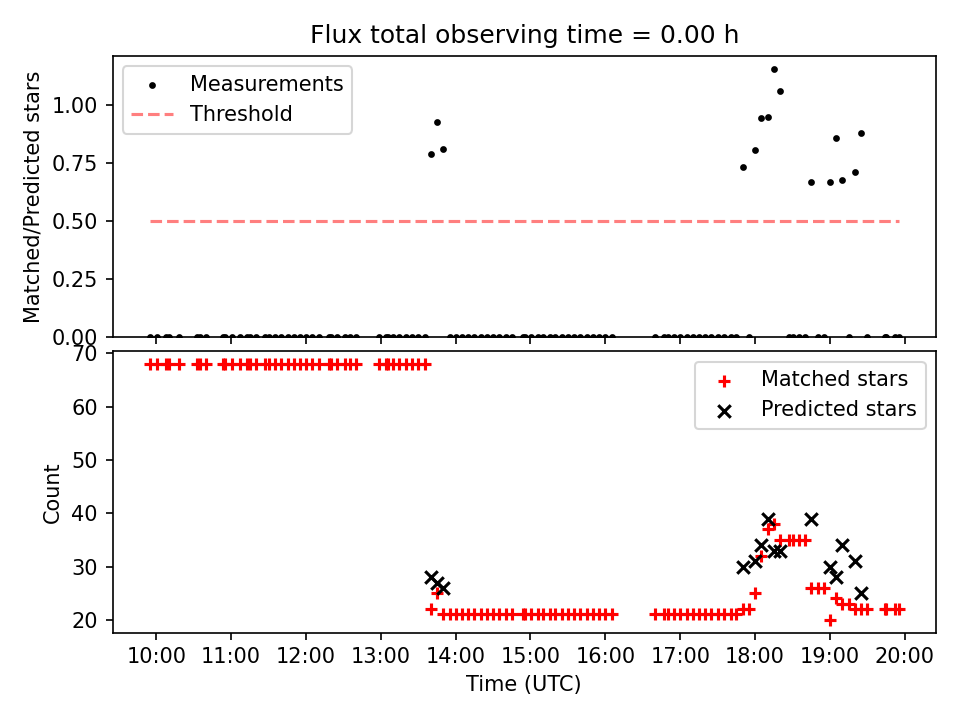 Flux total observing time = 0.00 h

Measurements
Threshold

Matched/Predicted stars

1.00
0.75
0.50
0.25
0.00

Matched stars
Predicted stars

Count

70
60
50
40
30
20

10:00 11:00 12:00 13:00 14:00 15:00 16:00 17:00 18:00 19:00 20:00

Time (UTC)